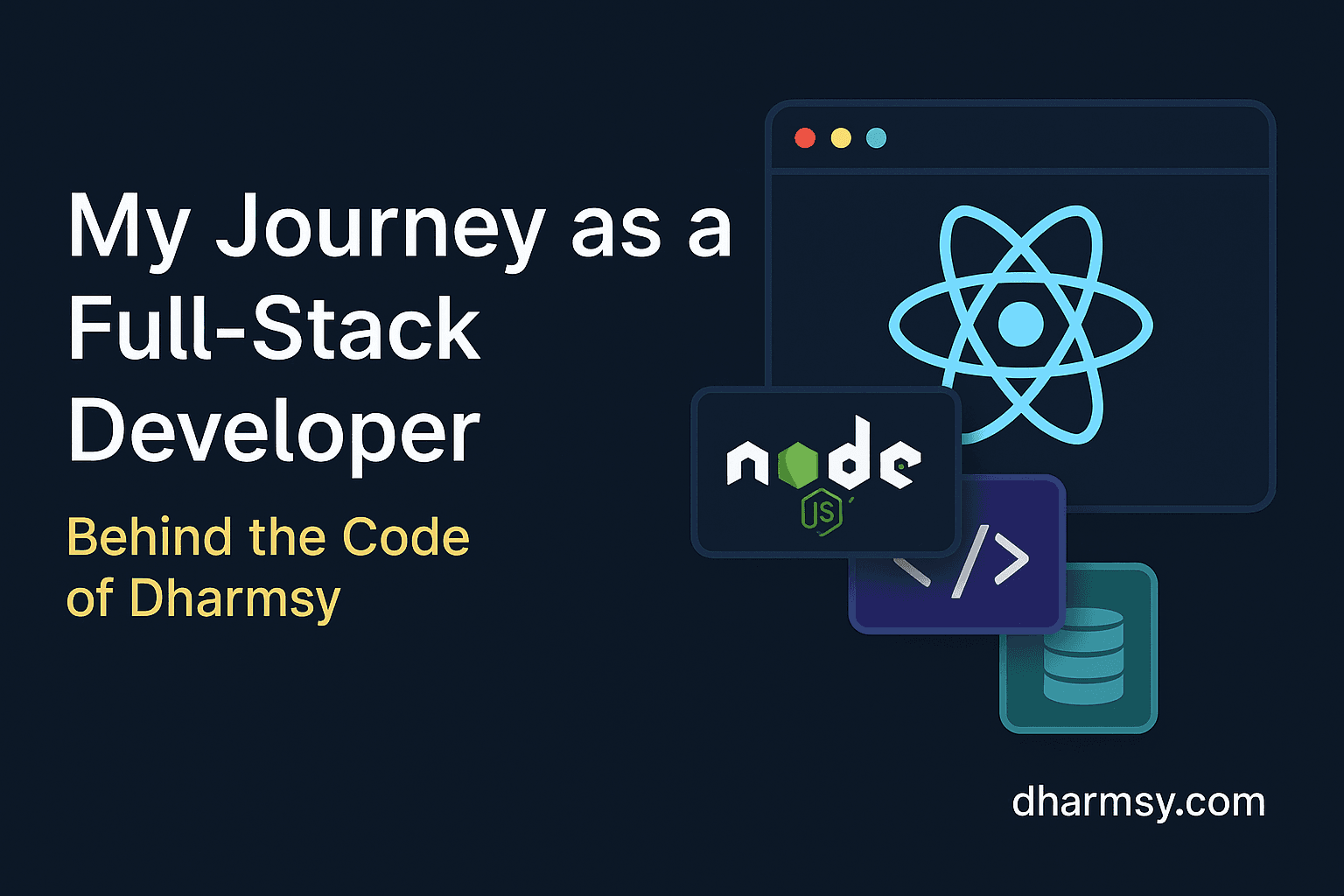 My Journey as a Full-Stack Developer

Behind the Code of Dharmsy

node
JS

</>

dharmsy.com